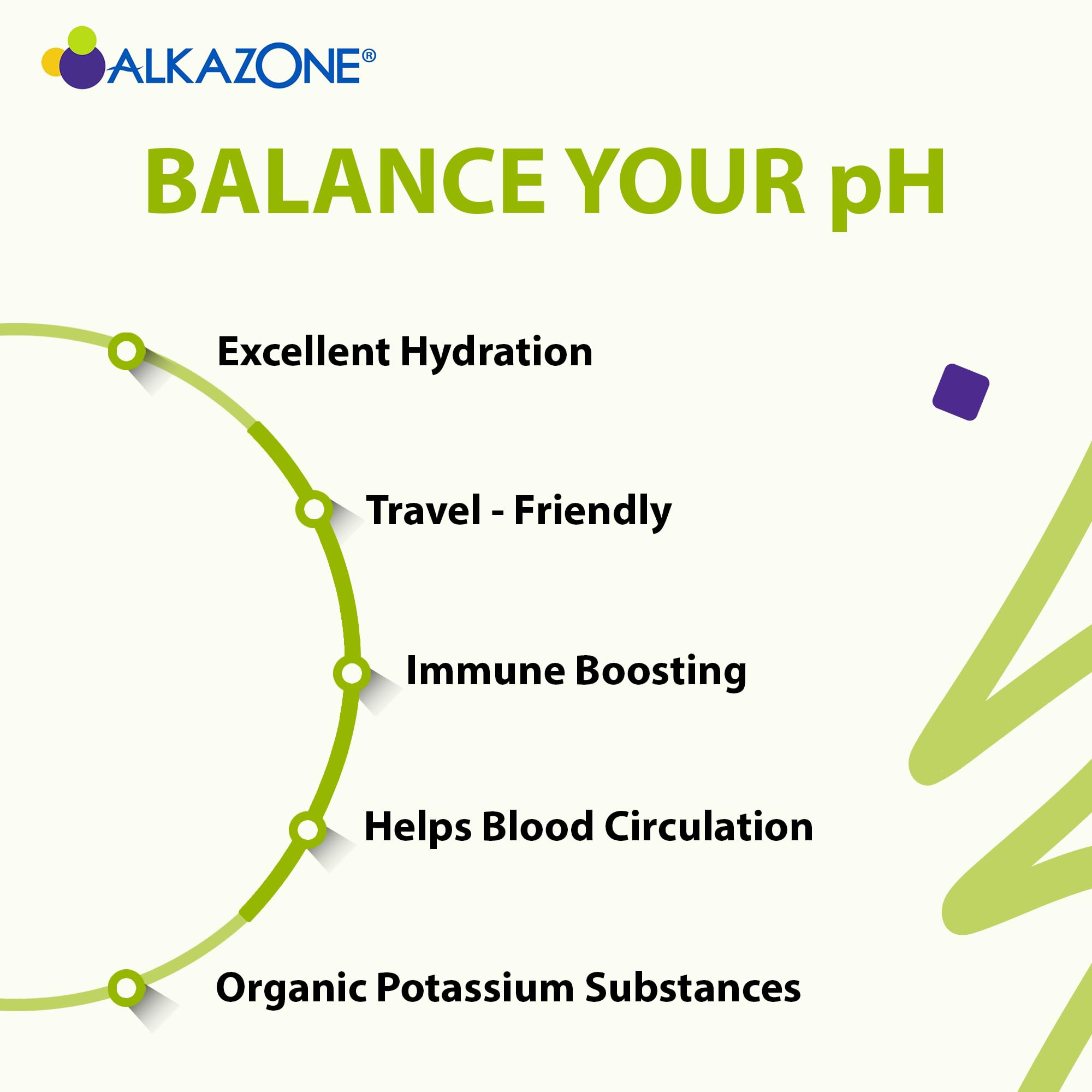 ALKAZONE®

BALANCE YOUR pH

Excellent Hydration

Travel - Friendly

Immune Boosting

Helps Blood Circulation

Organic Potassium Substances